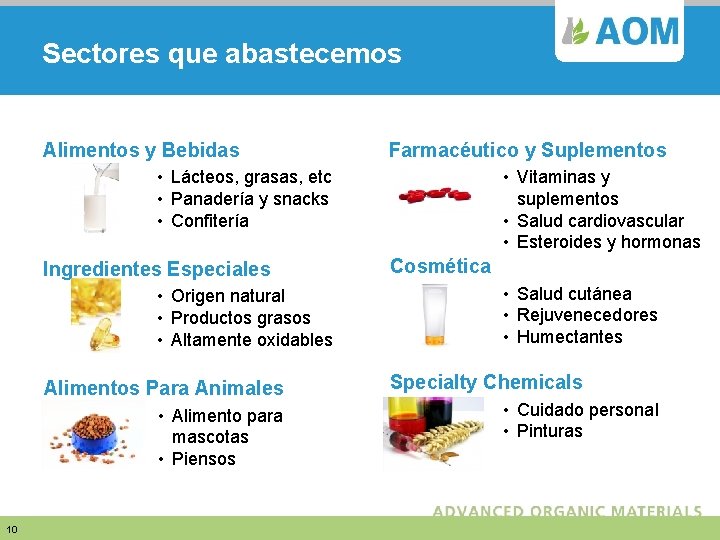 Sectores que abastecemos

AOM

Alimentos y Bebidas
• Lácteos, grasas, etc
• Panadería y snacks
• Confitería

Ingredientes Especiales
• Origen natural
• Productos grasos
• Altamente oxidables

Alimentos Para Animales
• Alimento para mascotas
• Piensos

Farmacéutico y Suplementos
• Vitaminas y suplementos
• Salud cardiovascular
• Esteroides y hormonas

Cosmética
• Salud cutánea
• Rejuvenecedores
• Humectantes

Specialty Chemicals
• Cuidado personal
• Pinturas

ADVANCED ORGANIC MATERIALS

10